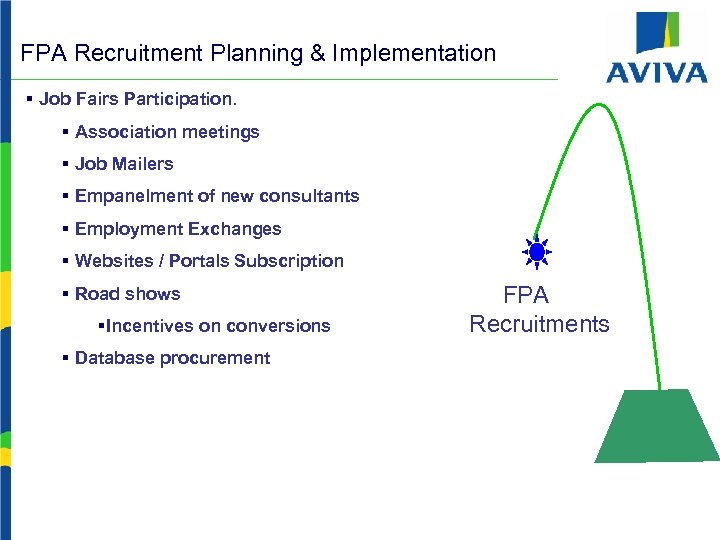 FPA Recruitment Planning & Implementation

AVIVA

▪ Job Fairs Participation.

▪ Association meetings

▪ Job Mailers

▪ Empanelment of new consultants

▪ Employment Exchanges

▪ Websites / Portals Subscription

▪ Road shows

▪Incentives on conversions

▪ Database procurement

FPA Recruitments